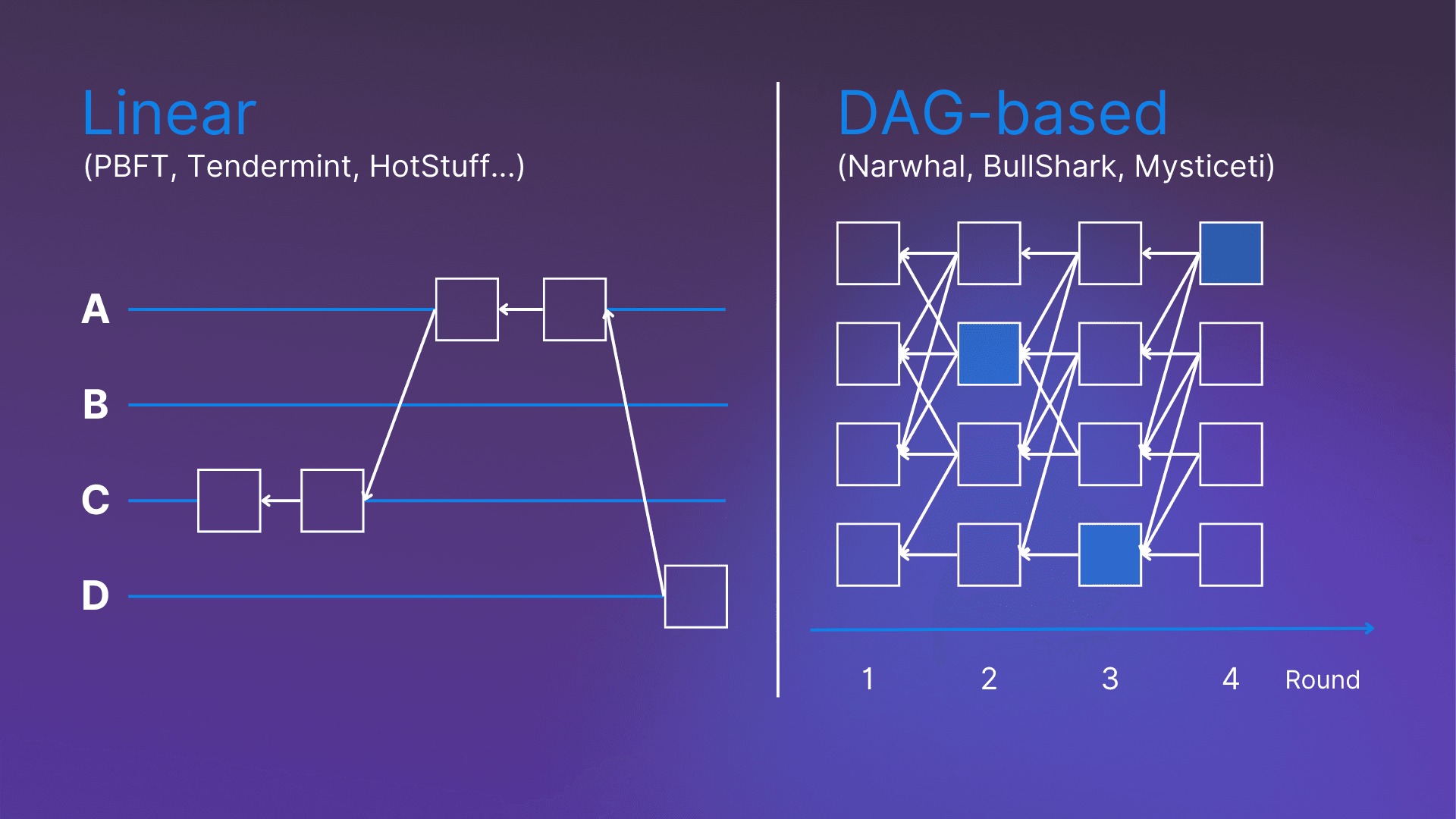 Linear
(PBFT, Tendermint, HotStuff...)

A
B
C
D

DAG-based
(Narwhal, BullShark, Mysticeti)

1
2
3
4
Round